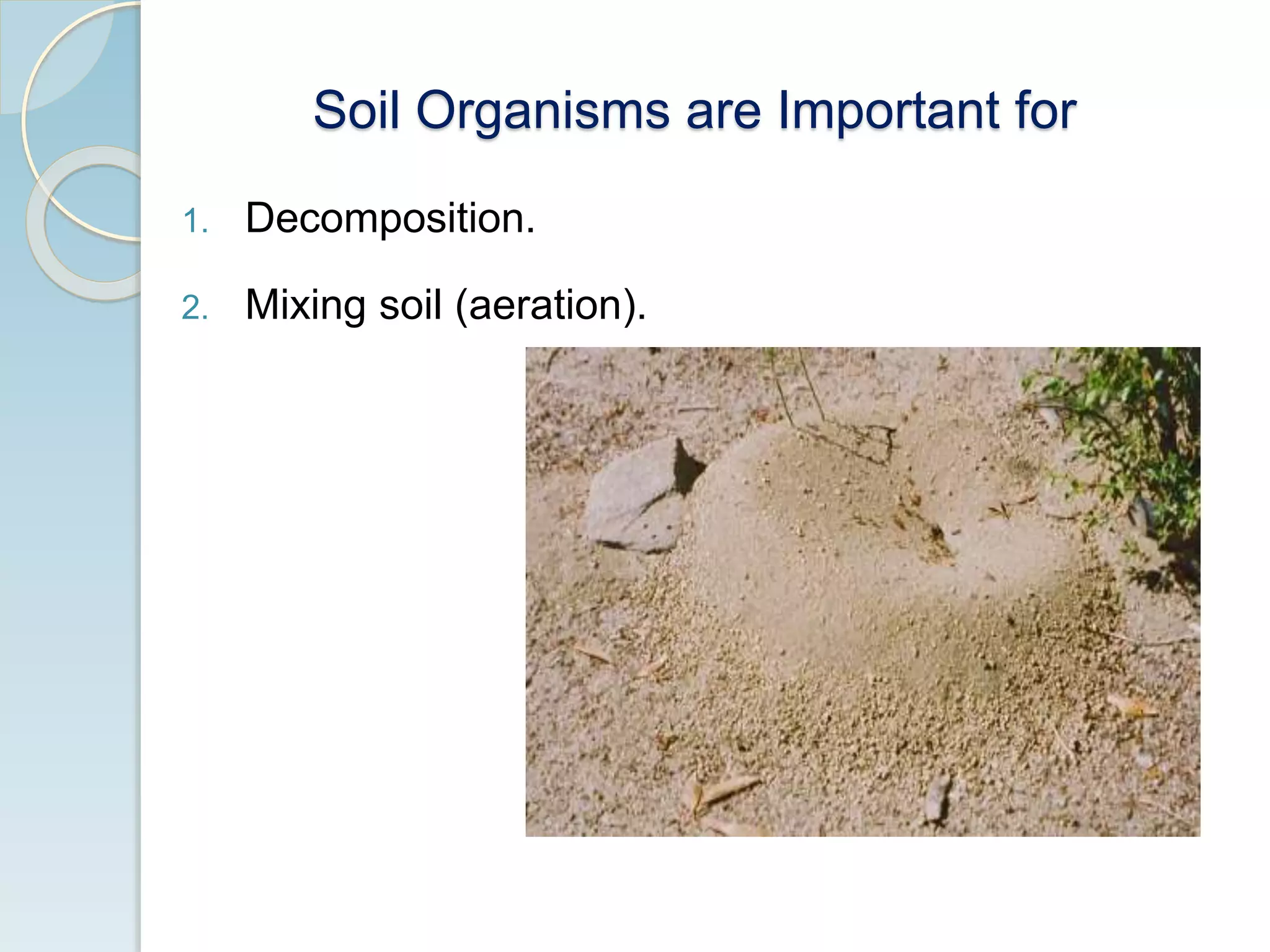 Soil Organisms are Important for

1. Decomposition.
2. Mixing soil (aeration).